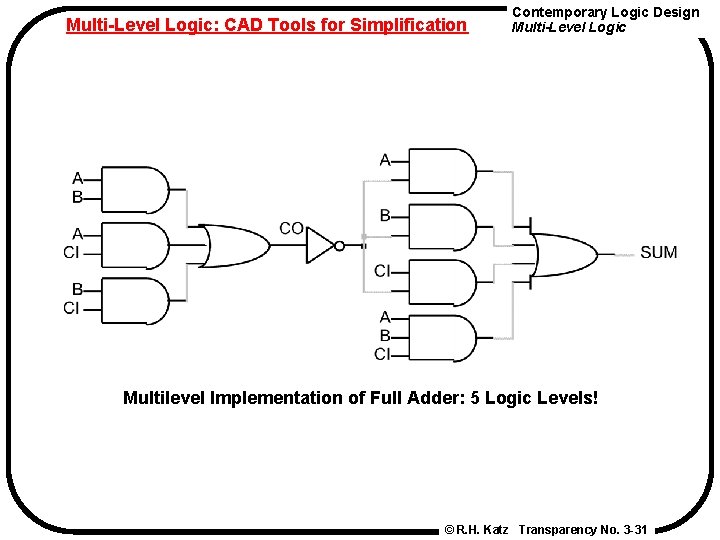 Multi-Level Logic: CAD Tools for Simplification

Contemporary Logic Design
Multi-Level Logic

A
B
A
CI
B
CI
CO
A
B
CI
A
B
CI
SUM

Multilevel Implementation of Full Adder: 5 Logic Levels!

©R.H. Katz Transparency No. 3-31